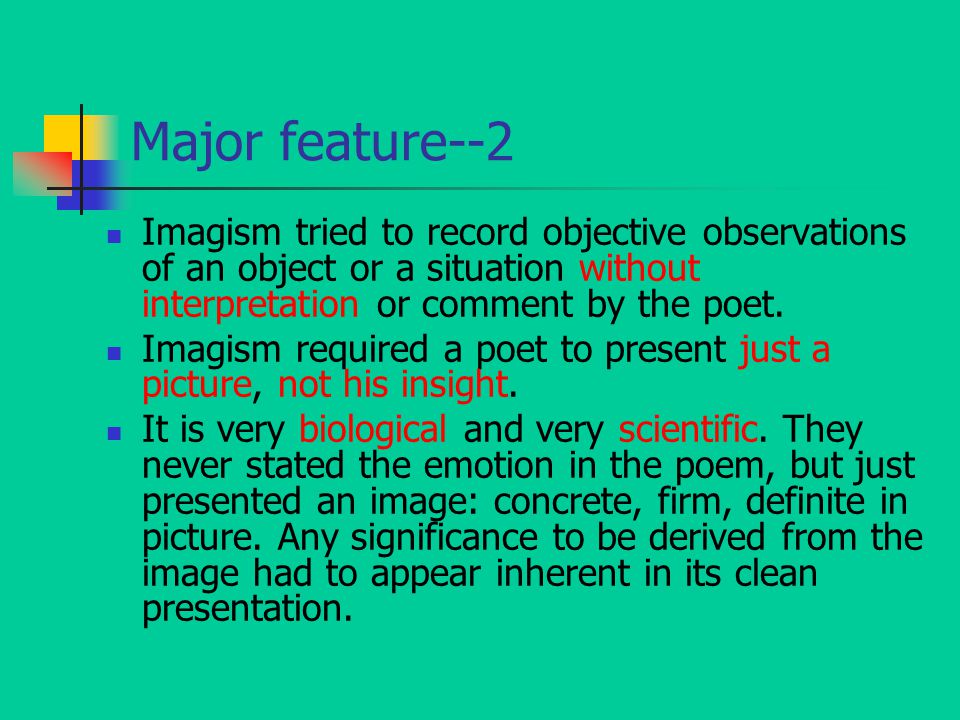 Major feature--2

- Imagism tried to record objective observations of an object or a situation without interpretation or comment by the poet.
- Imagism required a poet to present just a picture, not his insight.
- It is very biological and very scientific. They never stated the emotion in the poem, but just presented an image: concrete, firm, definite in picture. Any significance to be derived from the image had to appear inherent in its clean presentation.